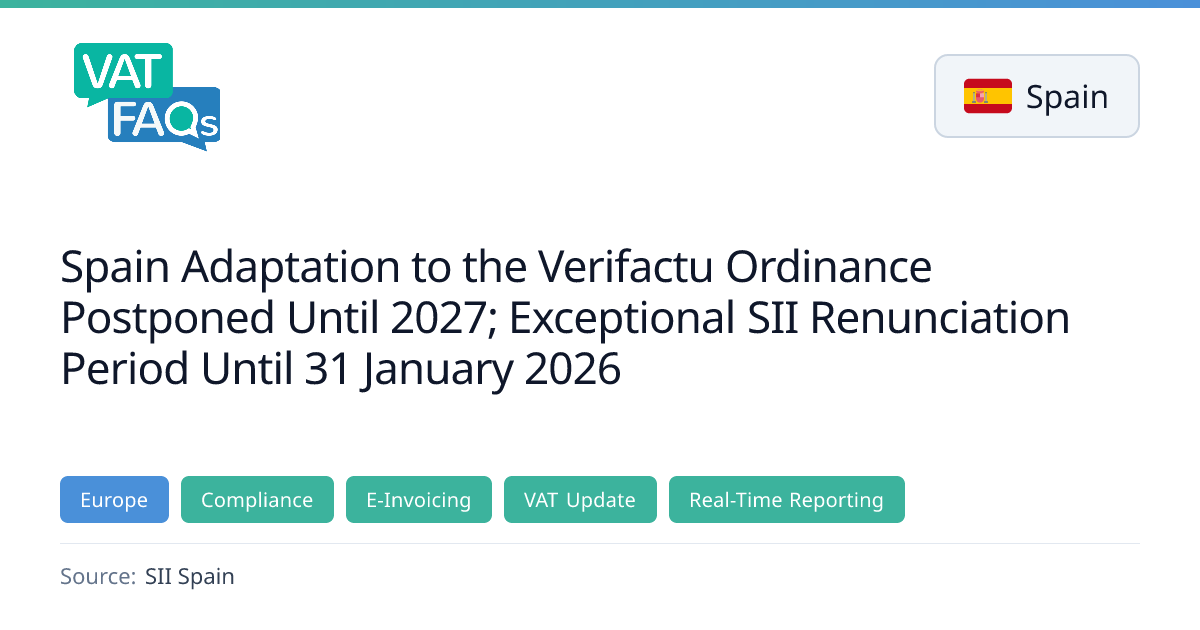 VAT FAQs

Spain

Spain Adaptation to the Verifactu Ordinance Postponed Until 2027; Exceptional SII Renunciation Period Until 31 January 2026

Europe
Compliance
E-Invoicing
VAT Update
Real-Time Reporting

Source: SII Spain